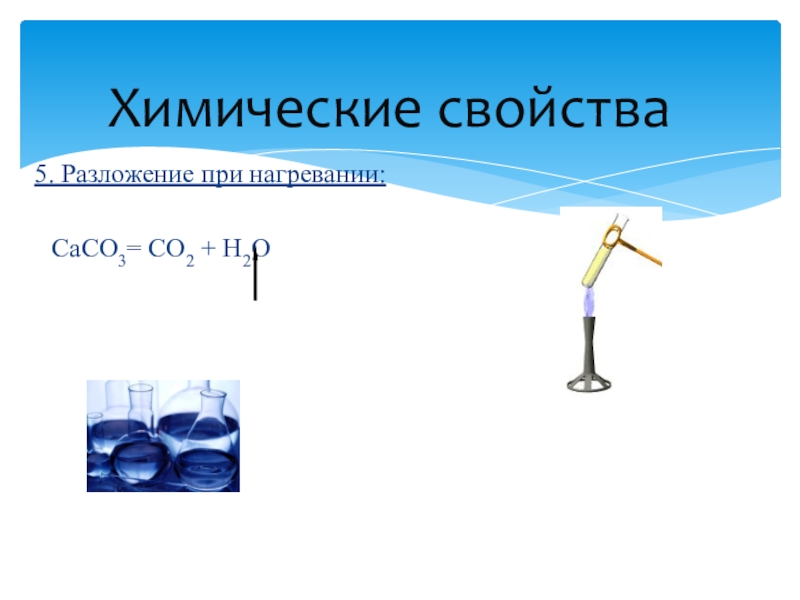 Химические свойства

5. Разложение при нагревании:

$CaCO_3 = CO_2 + H_2O$